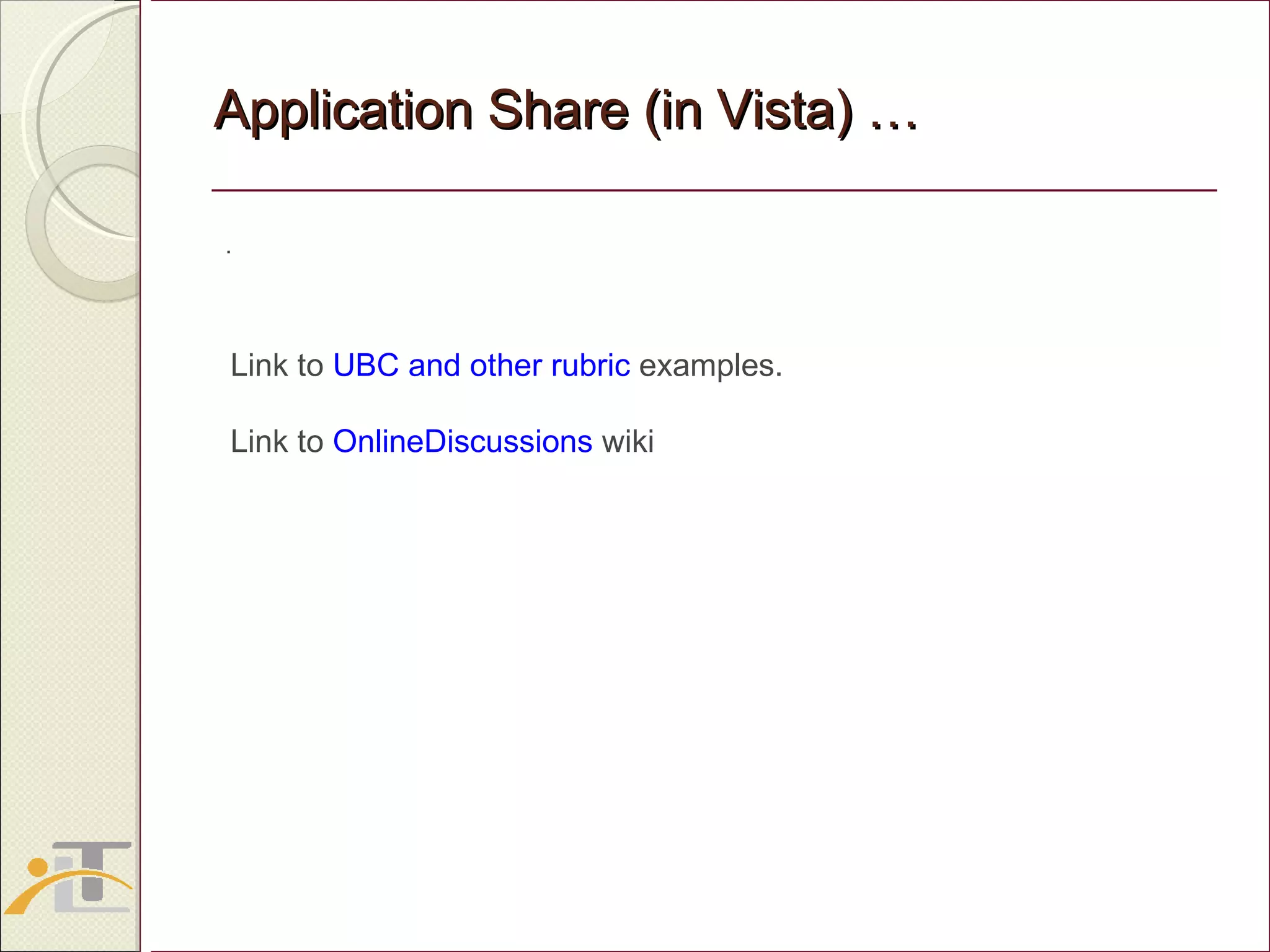 Application Share (in Vista) …

.

Link to UBC and other rubric examples.

Link to OnlineDiscussions wiki